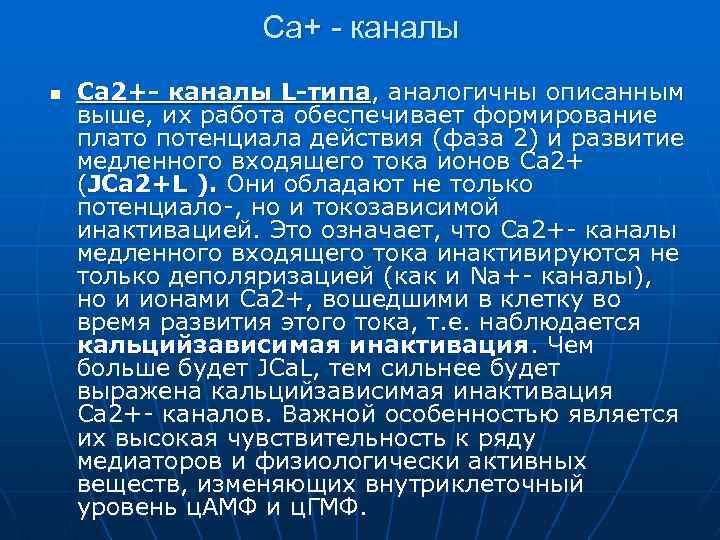 Са+ - каналы

Са2+- каналы L-типа, аналогичны описанным выше, их работа обеспечивает формирование плато потенциала действия (фаза 2) и развитие медленного входящего тока ионов Са2+ (JCa2+L ). Они обладают не только потенциало-, но и токозависимой инактивацией. Это означает, что Са2+- каналы медленного входящего тока инактивируются не только деполяризацией (как и Na+- каналы), но и ионами Са2+, вошедшими в клетку во время развития этого тока, т.е. наблюдается кальцийзависимая инактивация. Чем больше будет JCaL, тем сильнее будет выражена кальцийзависимая инактивация Са2+- каналов. Важной особенностью является их высокая чувствительность к ряду медиаторов и физиологически активных веществ, изменяющих внутриклеточный уровень цАМФ и цГМФ.